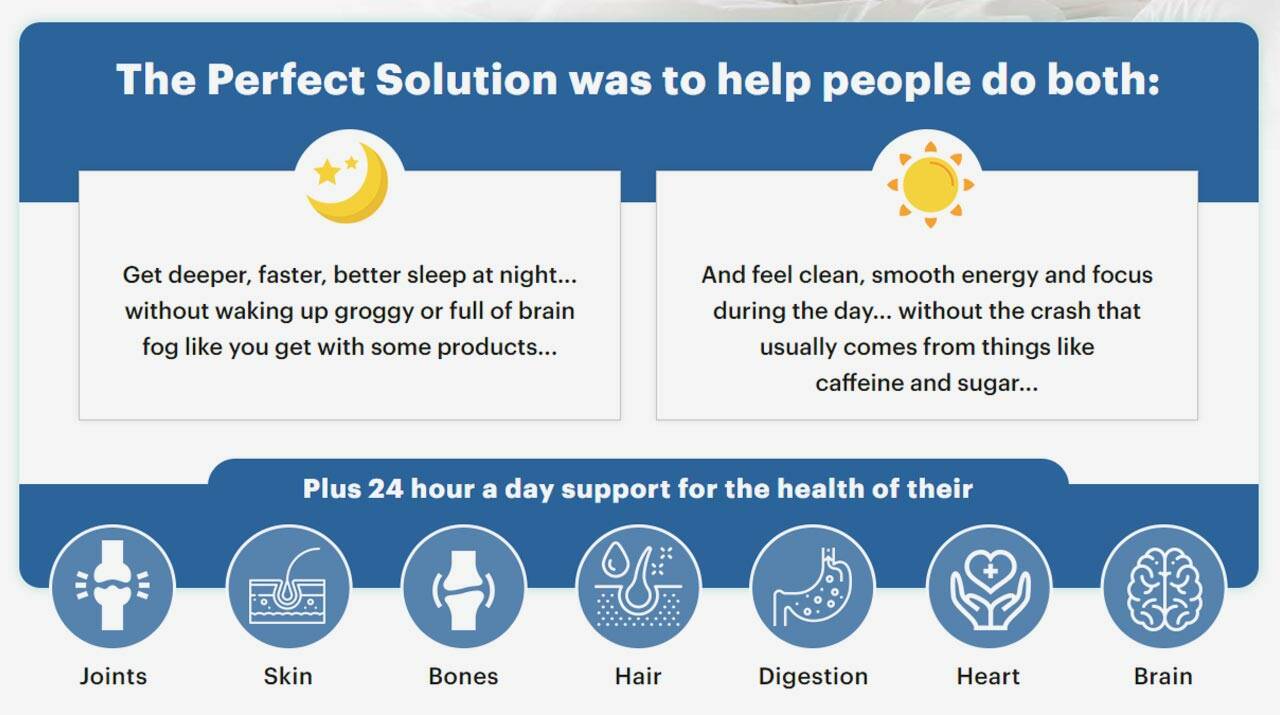 The Perfect Solution was to help people do both:

Get deeper, faster, better sleep at night... without waking up groggy or full of brain fog like you get with some products...

And feel clean, smooth energy and focus during the day... without the crash that usually comes from things like caffeine and sugar...

Plus 24 hour a day support for the health of their

Joints

Skin

Bones

Hair

Digestion

Heart

Brain